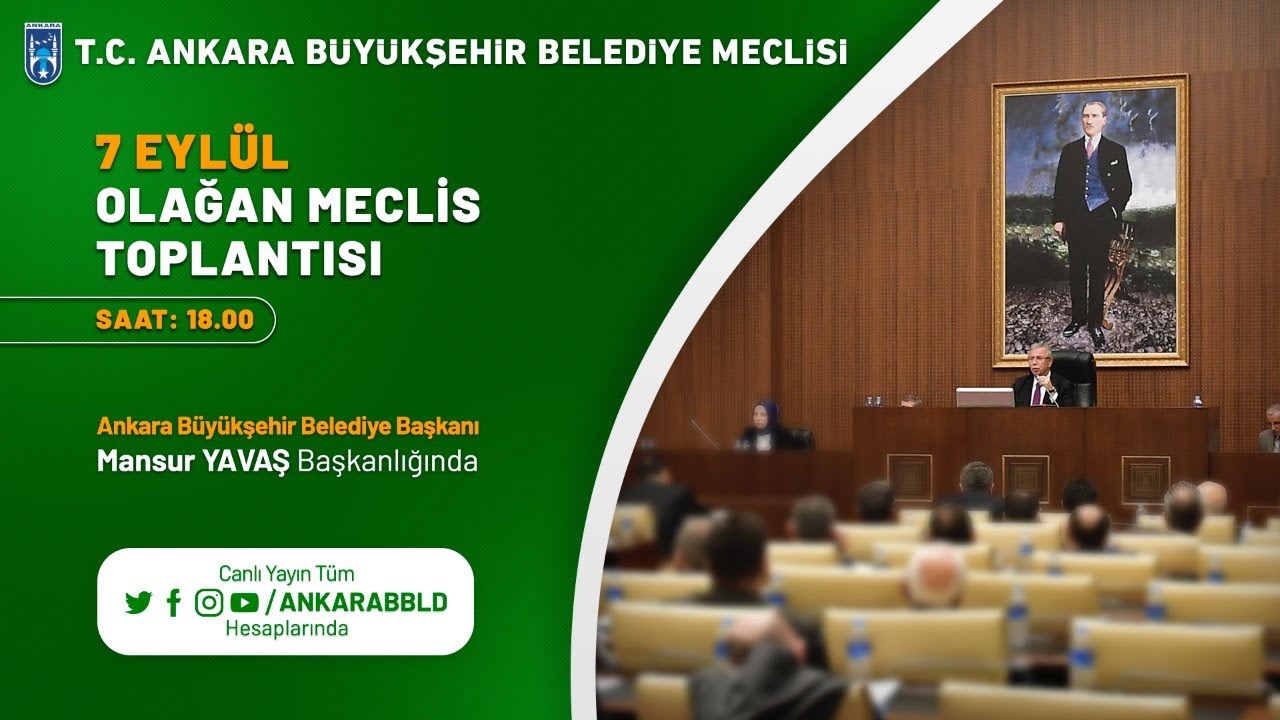 ANKARA

T.C. ANKARA BÜYÜKŞEHİR BELEDİYE MECLİSİ

7 EYLÜL
OLAĞAN MECLİS TOPLANTISI

SAAT: 18.00

Ankara Büyükşehir Belediye Başkanı
Mansur YAVAŞ Başkanlığında

Canlı Yayın Tüm
/ANKARABBLD
Hesaplarında